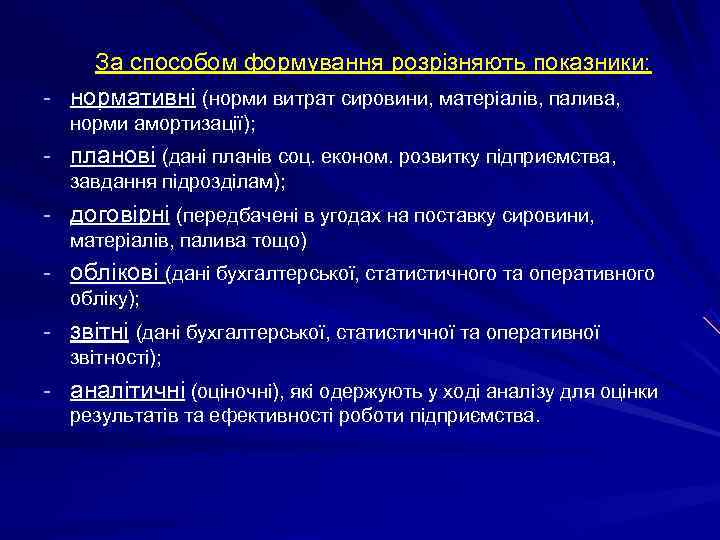 За способом формування розрізняють показники:

- нормативні (норми витрат сировини, матеріалів, палива, норми амортизації);
- планові (дані планів соц. економ. розвитку підприємства, завдання підрозділам);
- договірні (передбачені в угодах на поставку сировини, матеріалів, палива тощо)
- облікові (дані бухгалтерської, статистичного та оперативного обліку);
- звітні (дані бухгалтерської, статистичної та оперативної звітності);
- аналітичні (оціночні), які одержують у ході аналізу для оцінки результатів та ефективності роботи підприємства.